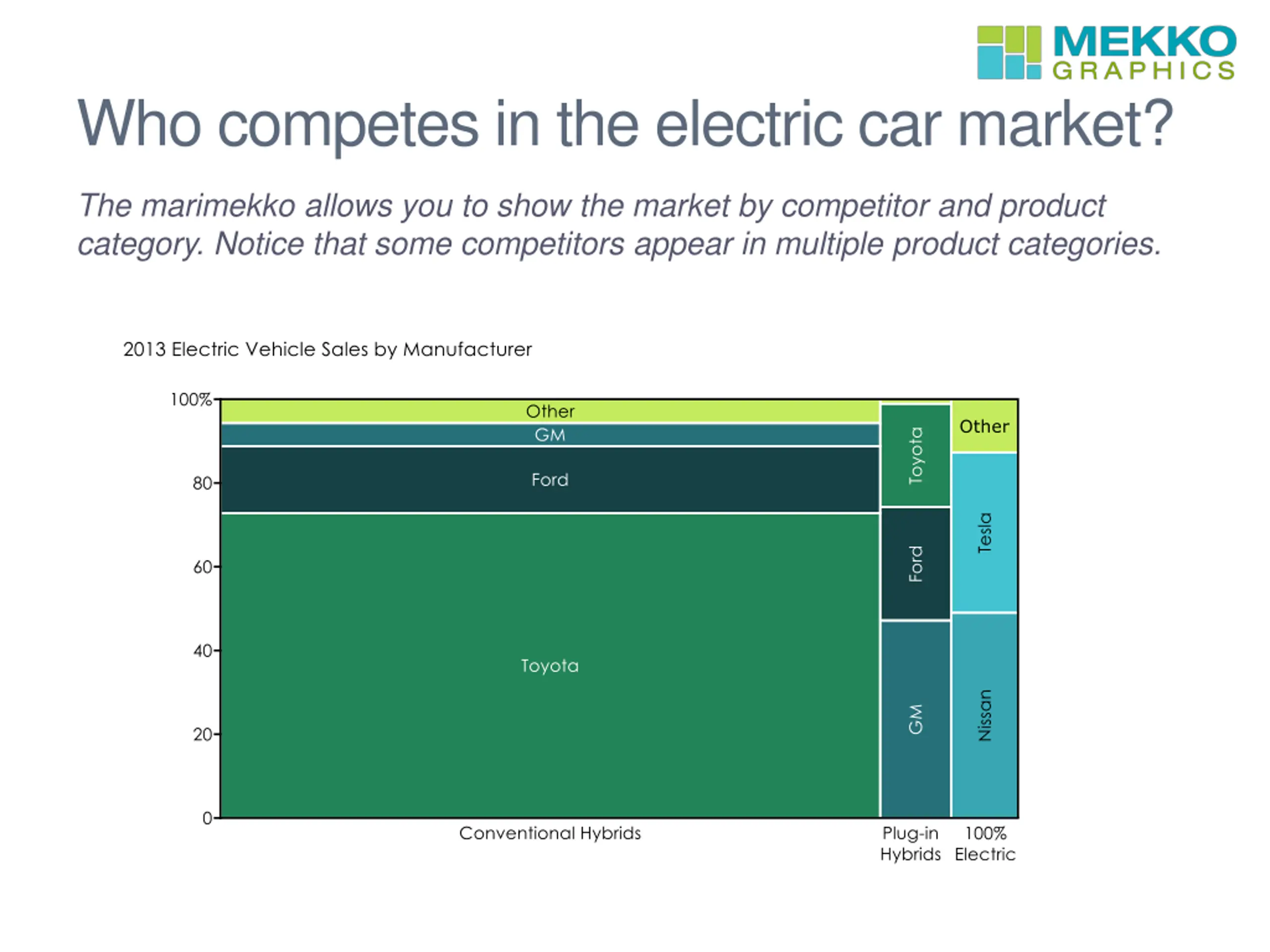 MEKKO GRAPHICS

Who competes in the electric car market?

The marimekko allows you to show the market by competitor and product category. Notice that some competitors appear in multiple product categories.

2013 Electric Vehicle Sales by Manufacturer

100%
80
60
40
20
0

Other
GM
Ford
Toyota

Toyota
Ford
GM

Other
Tesla
Nissan

Conventional Hybrids
Plug-in Hybrids
100% Electric